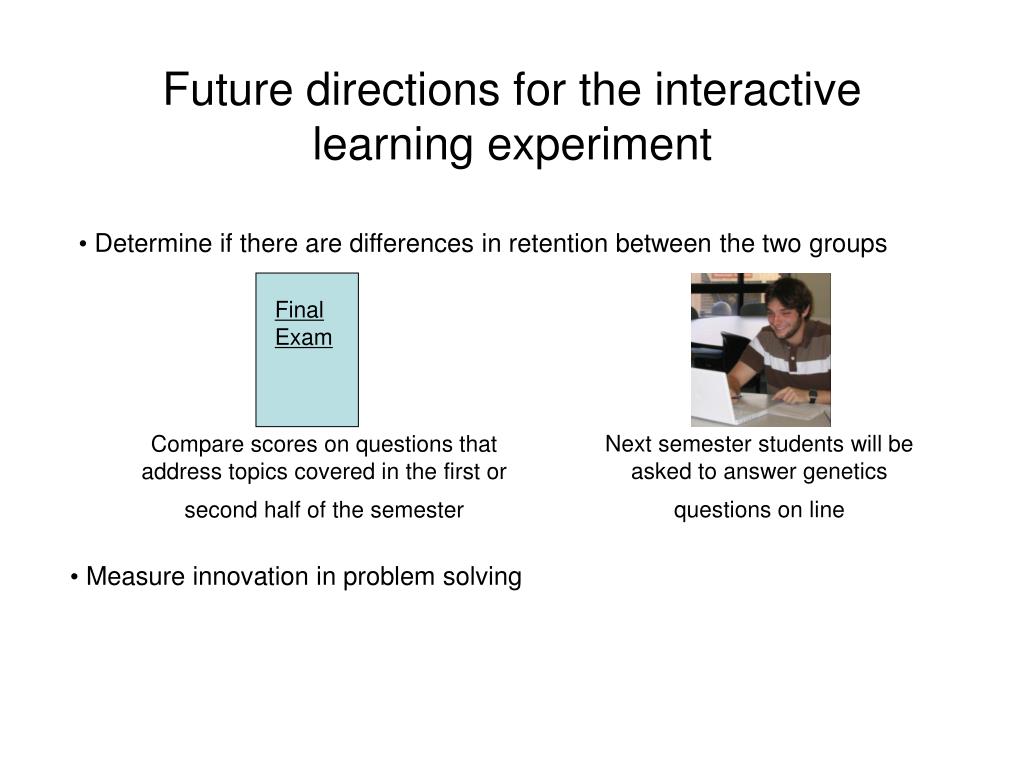 Future directions for the interactive learning experiment

• Determine if there are differences in retention between the two groups

Final Exam

Compare scores on questions that address topics covered in the first or second half of the semester

Next semester students will be asked to answer genetics questions on line

• Measure innovation in problem solving